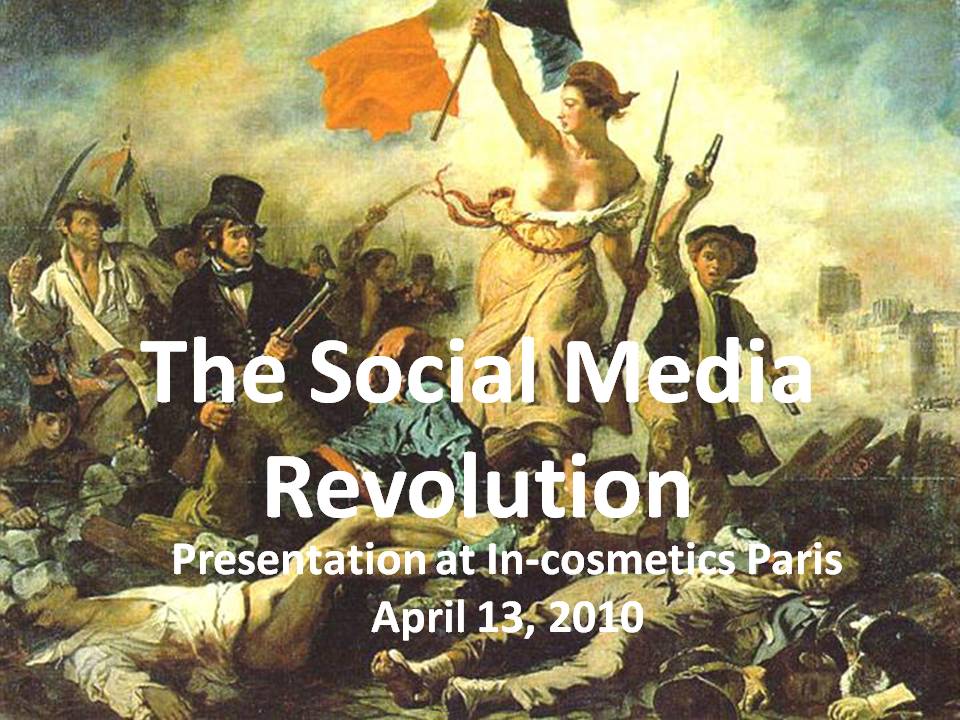 The Social Media Revolution

Presentation at In-cosmetics Paris
April 13, 2010